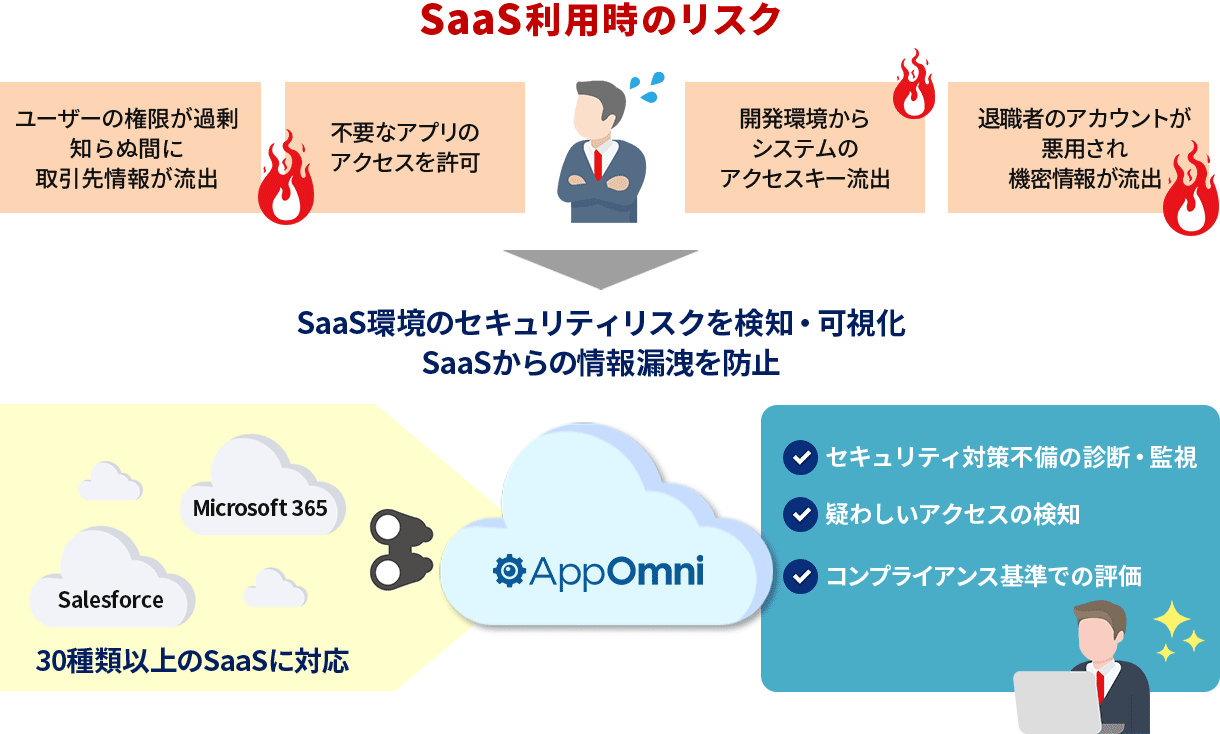 SaaS利用時のリスク

ユーザーの権限が過剰
知らぬ間に
取引先情報が流出

不要なアプリの
アクセスを許可

開発環境から
システムの
アクセスキー流出

退職者のアカウントが
悪用され
機密情報が流出

SaaS環境のセキュリティリスクを検知・可視化
SaaSからの情報漏洩を防止

Microsoft 365

Salesforce

30種類以上のSaaSに対応

AppOmni

セキュリティ対策不備の診断・監視

疑わしいアクセスの検知

コンプライアンス基準での評価